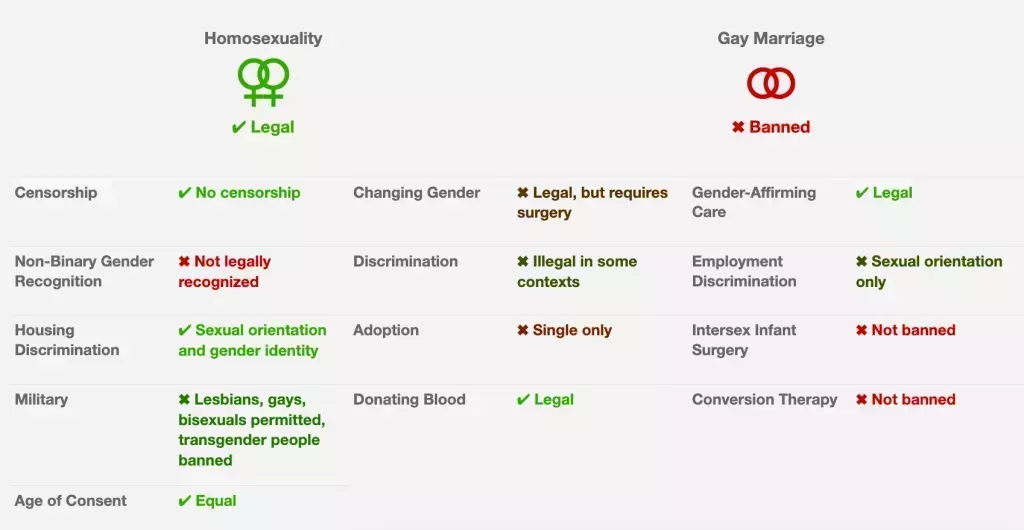 Homosexuality

✔ Legal

Gay Marriage

✖ Banned

| | | | | | |
|---|---|---|---|---|---|
| Censorship | ✔ No censorship | Changing Gender | ✖ Legal, but requires surgery | Gender-Affirming Care | ✔ Legal |
| Non-Binary Gender Recognition | ✖ Not legally recognized | Discrimination | ✖ Illegal in some contexts | Employment Discrimination | ✖ Sexual orientation only |
| Housing Discrimination | ✔ Sexual orientation and gender identity | Adoption | ✖ Single only | Intersex Infant Surgery | ✖ Not banned |
| Military | ✖ Lesbians, gays, bisexuals permitted, transgender people banned | Donating Blood | ✔ Legal | Conversion Therapy | ✖ Not banned |
| Age of Consent | ✔ Equal | | | | |